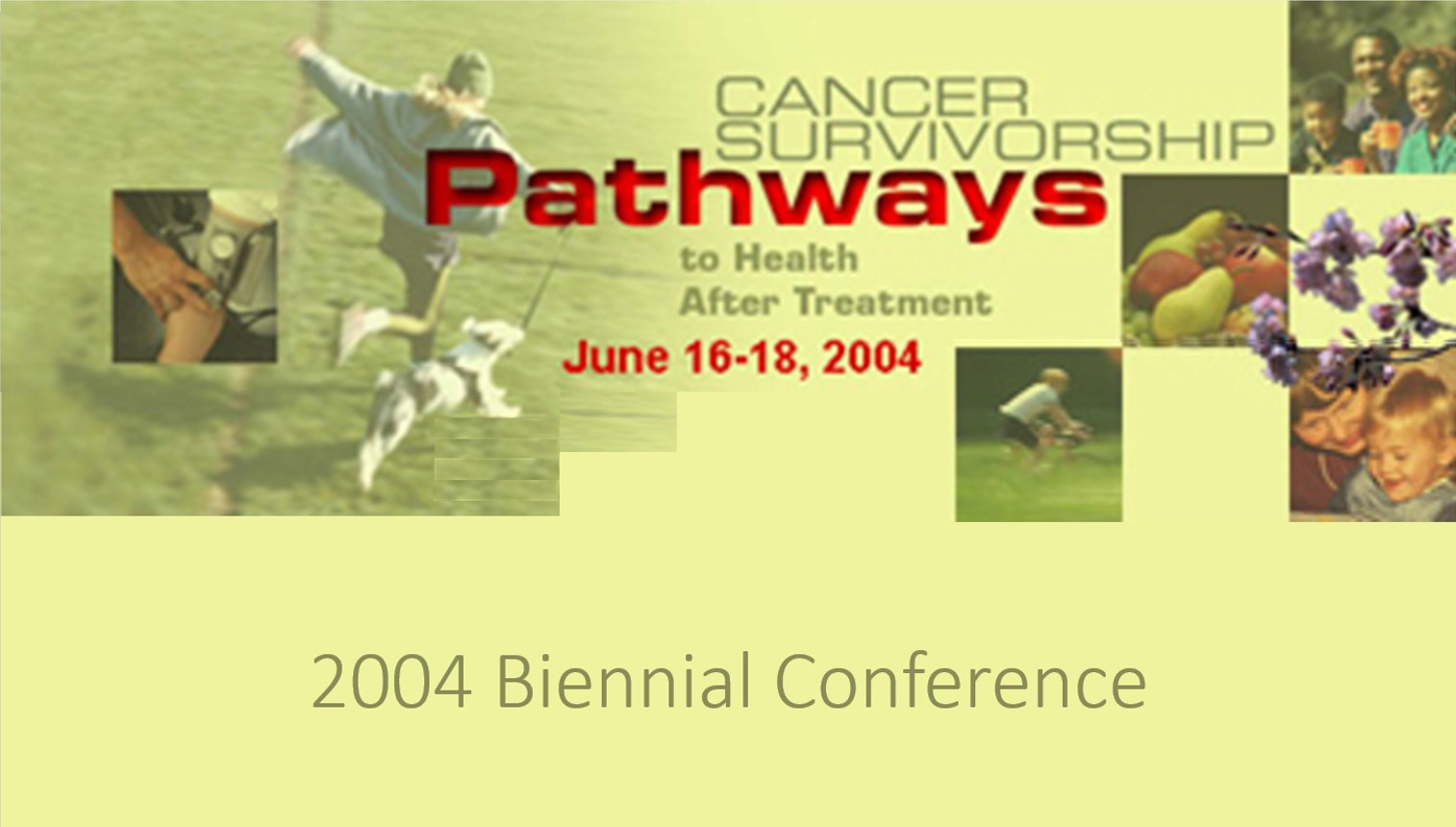 CANCER SURVIVORSHIP
Pathways
to Health
After Treatment
June 16-18, 2004

2004 Biennial Conference